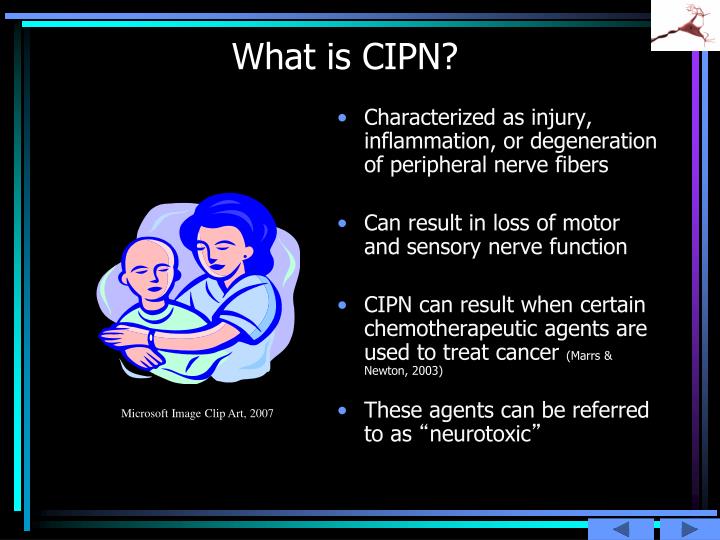 What is CIPN?

Microsoft Image Clip Art, 2007

• Characterized as injury, inflammation, or degeneration of peripheral nerve fibers

• Can result in loss of motor and sensory nerve function

• CIPN can result when certain chemotherapeutic agents are used to treat cancer (Marrs & Newton, 2003)

• These agents can be referred to as “neurotoxic”